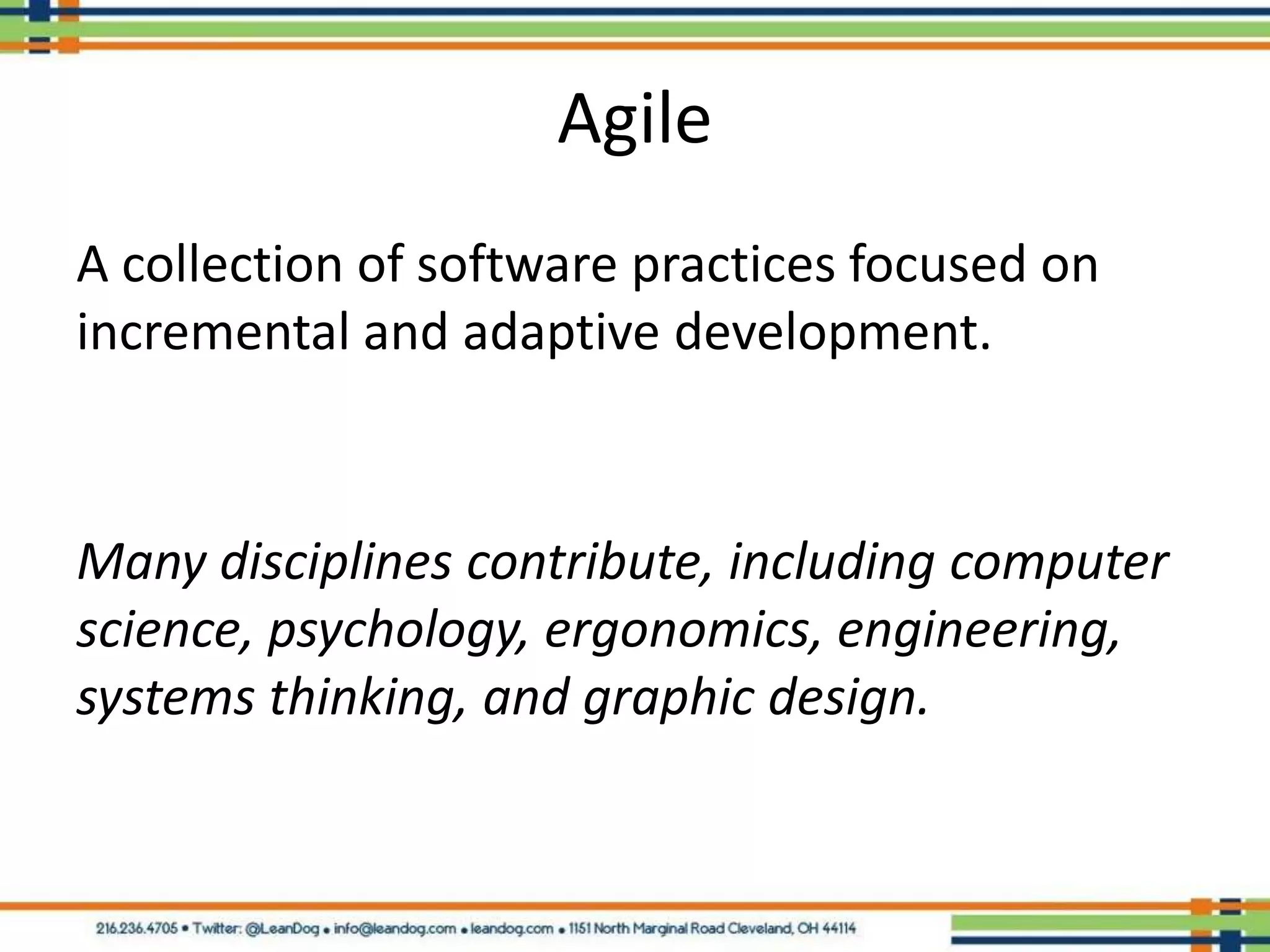 Agile

A collection of software practices focused on incremental and adaptive development.

Many disciplines contribute, including computer science, psychology, ergonomics, engineering, systems thinking, and graphic design.

216.236.4705 • Twitter: @LeanDog • info@leandog.com • leandog.com • 1151 North Marginal Road Cleveland, OH 44114